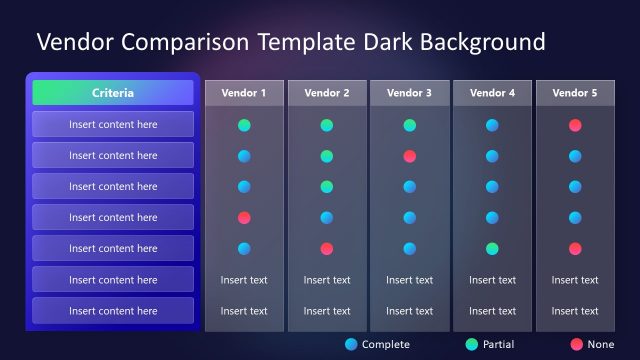 Vendor Comparison Template Dark Background

| Criteria | Vendor 1 | Vendor 2 | Vendor 3 | Vendor 4 | Vendor 5 |
|---|---|---|---|---|---|
| Insert content here | | | | | |
| Insert content here | | | | | |
| Insert content here | | | | | |
| Insert content here | | | | | |
| Insert content here | | | | | |
| Insert content here | Insert text | Insert text | Insert text | Insert text | Insert text |
| Insert content here | Insert text | Insert text | Insert text | Insert text | Insert text |

Complete Partial None